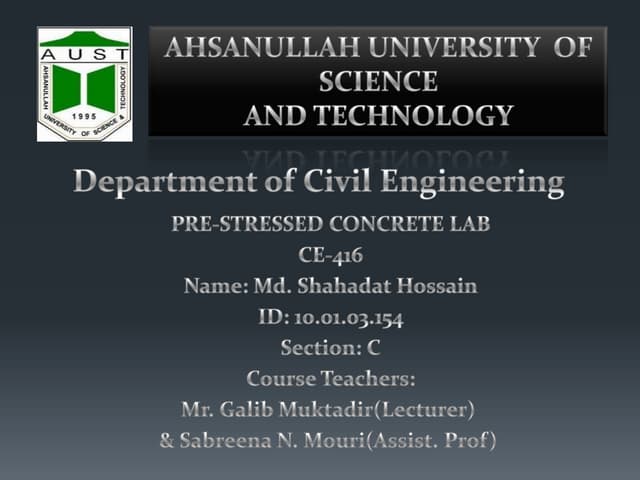 AUST
AHSANULLAH UNIVERSITY OF SCIENCE & TECHNOLOGY
1995

AHSANULLAH UNIVERSITY OF SCIENCE AND TECHNOLOGY

Department of Civil Engineering

PRE-STRESSED CONCRETE LAB
CE-416
Name: Md. Shahadat Hossain
ID: 10.01.03.154
Section: C
Course Teachers:
Mr. Galib Muktadir(Lecturer)
& Sabreena N. Mouri(Assist. Prof)